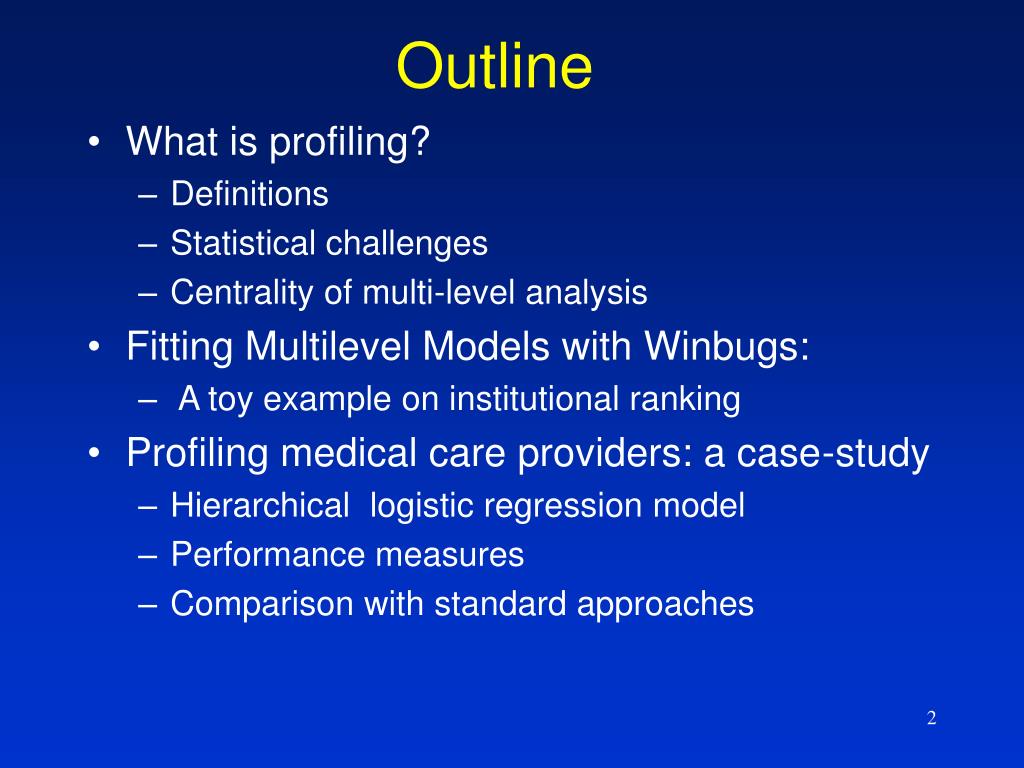 Outline

• What is profiling?
– Definitions
– Statistical challenges
– Centrality of multi-level analysis
• Fitting Multilevel Models with Winbugs:
– A toy example on institutional ranking
• Profiling medical care providers: a case-study
– Hierarchical logistic regression model
– Performance measures
– Comparison with standard approaches

2